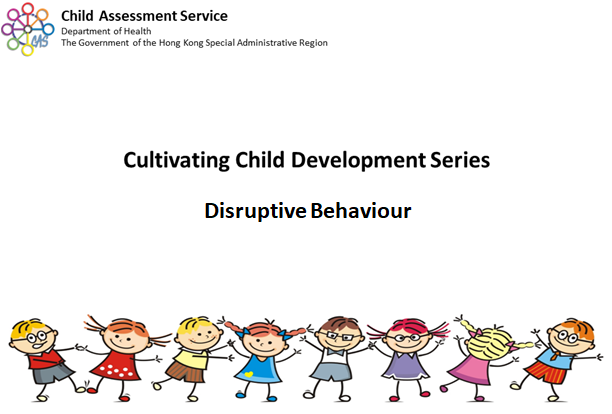 CAS

Child Assessment Service
Department of Health
The Government of the Hong Kong Special Administrative Region

Cultivating Child Development Series

Disruptive Behaviour